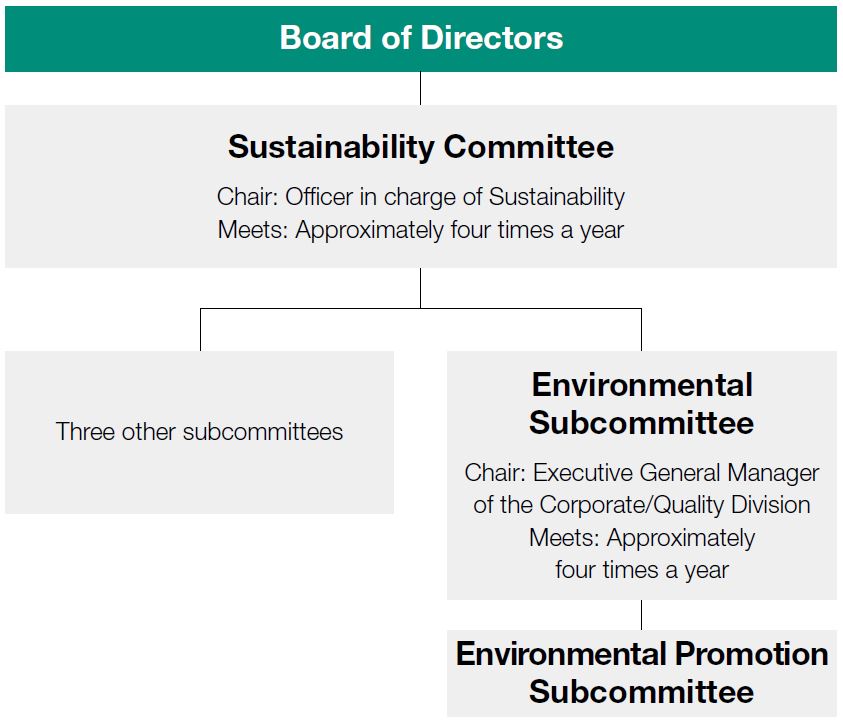 Board of Directors

Sustainability Committee

Chair: Officer in charge of Sustainability
Meets: Approximately four times a year

Three other subcommittees

Environmental Subcommittee

Chair: Executive General Manager of the Corporate/Quality Division
Meets: Approximately four times a year

Environmental Promotion Subcommittee